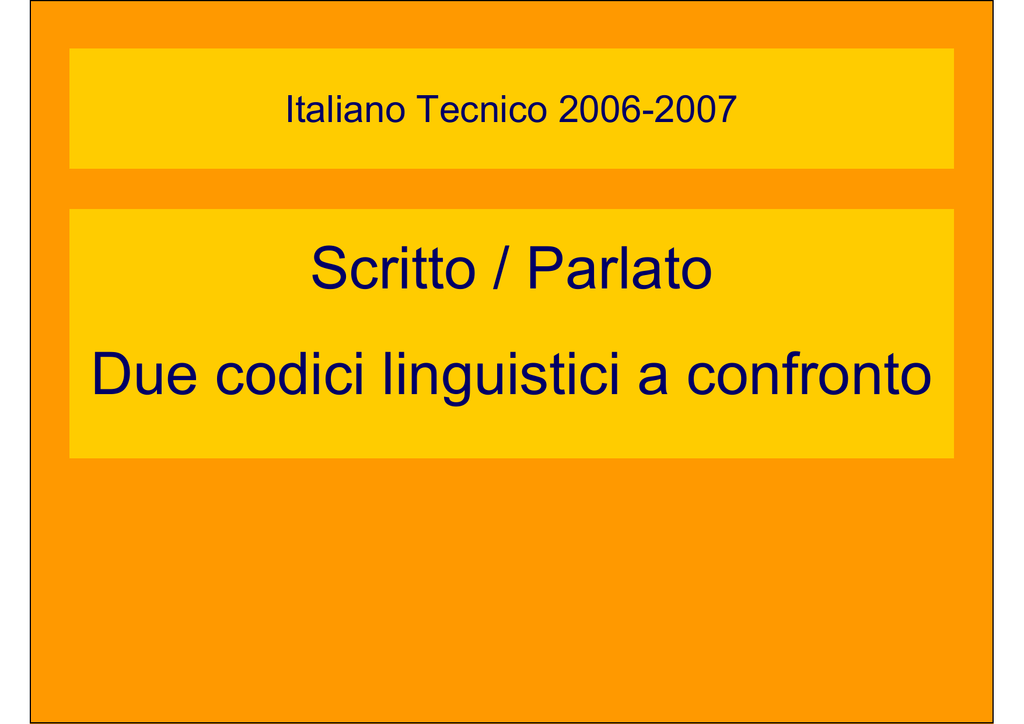 Italiano Tecnico 2006-2007

Scritto / Parlato

Due codici linguistici a confronto